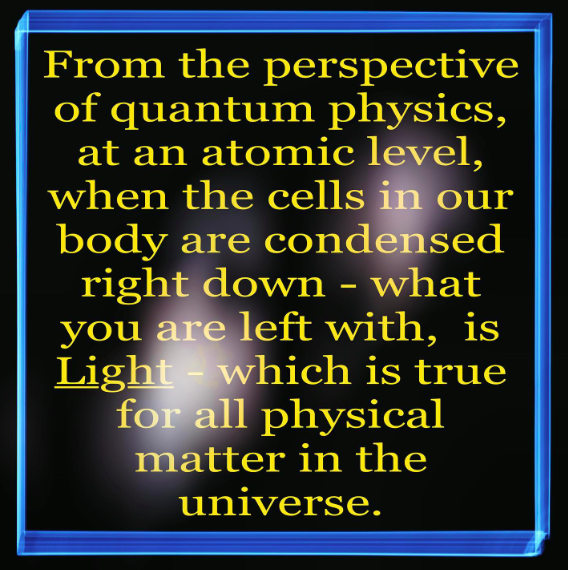 From the perspective of quantum physics, at an atomic level, when the cells in our body are condensed right down - what you are left with,  is Light - which is true for all physical matter in the universe.